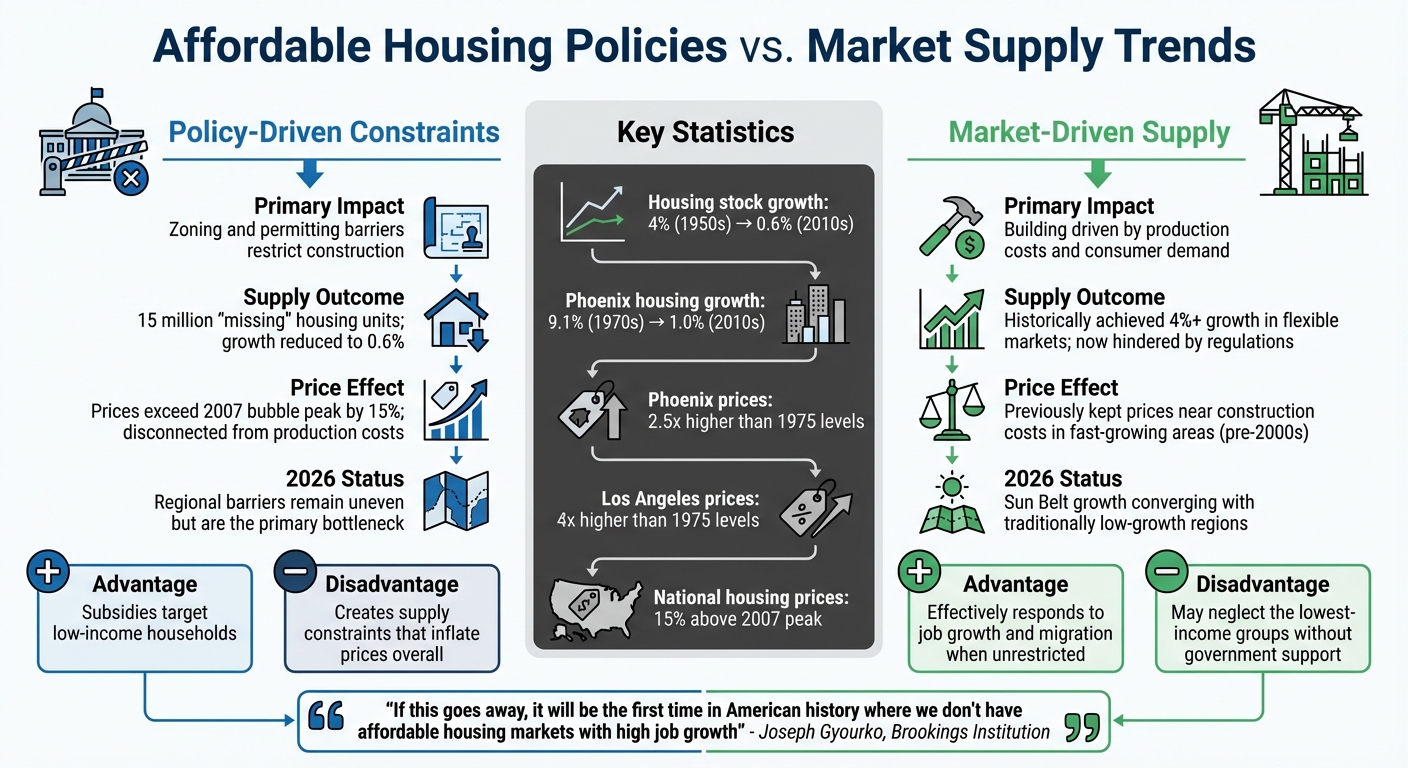 Affordable Housing Policies vs. Market Supply Trends

Policy-Driven Constraints

Primary Impact
Zoning and permitting barriers restrict construction

Supply Outcome
15 million "missing" housing units; growth reduced to 0.6%

Price Effect
Prices exceed 2007 bubble peak by 15%; disconnected from production costs

2026 Status
Regional barriers remain uneven but are the primary bottleneck

Advantage
Subsidies target low-income households

Disadvantage
Creates supply constraints that inflate prices overall

Key Statistics

Housing stock growth:
4% (1950s) → 0.6% (2010s)

Phoenix housing growth:
9.1% (1970s) → 1.0% (2010s)

Phoenix prices:
2.5x higher than 1975 levels

Los Angeles prices:
4x higher than 1975 levels

National housing prices:
15% above 2007 peak

Market-Driven Supply

Primary Impact
Building driven by production costs and consumer demand

Supply Outcome
Historically achieved 4%+ growth in flexible markets; now hindered by regulations

Price Effect
Previously kept prices near construction costs in fast-growing areas (pre-2000s)

2026 Status
Sun Belt growth converging with traditionally low-growth regions

Advantage
Effectively responds to job growth and migration when unrestricted

Disadvantage
May neglect the lowest-income groups without government support

"If this goes away, it will be the first time in American history where we don't have affordable housing markets with high job growth" - Joseph Gyourko, Brookings Institution